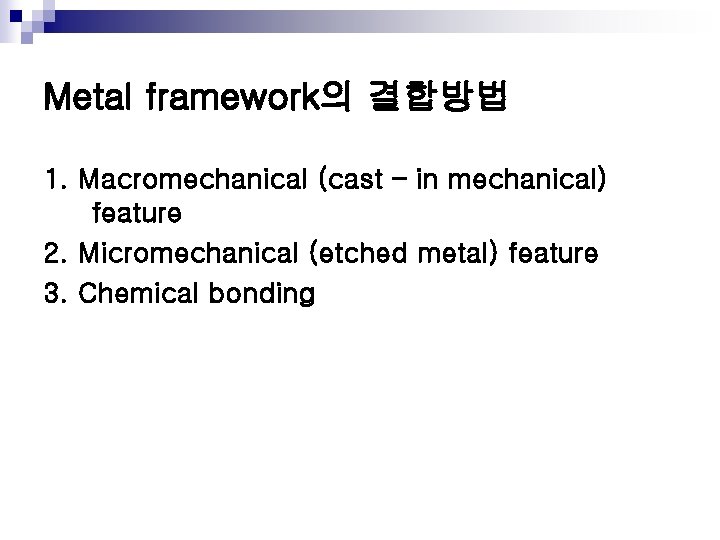 Metal framework의 결합방법

1. Macromechanical (cast – in mechanical) feature
2. Micromechanical (etched metal) feature
3. Chemical bonding